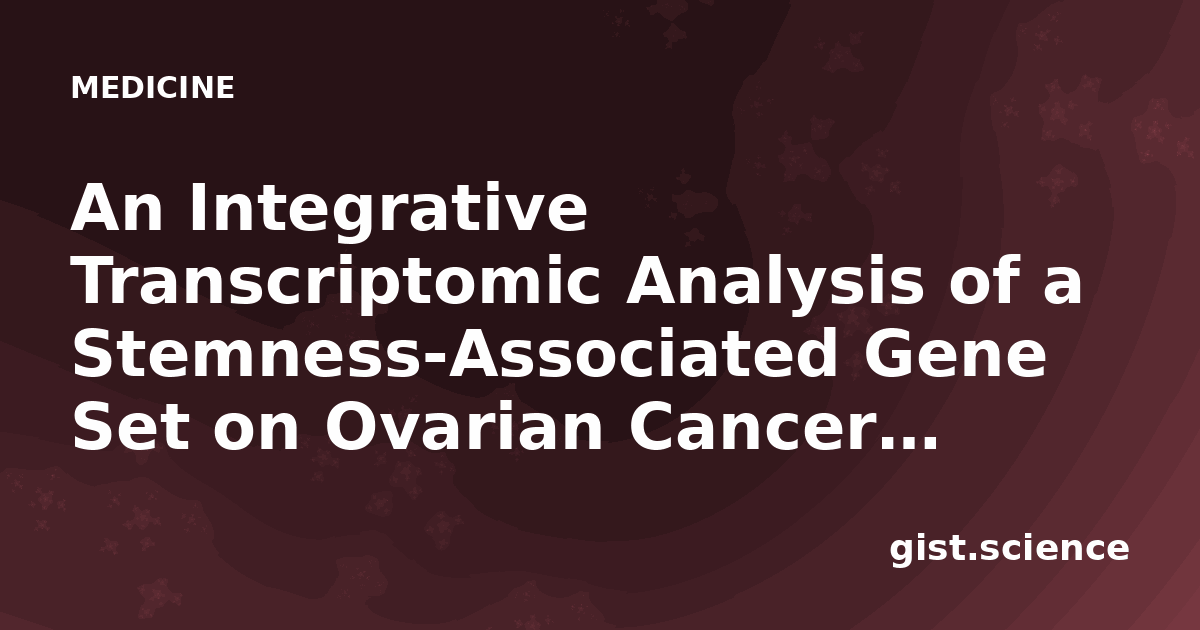 MEDICINE

An Integrative Transcriptomic Analysis of a Stemness-Associated Gene Set on Ovarian Cancer…

gist.science